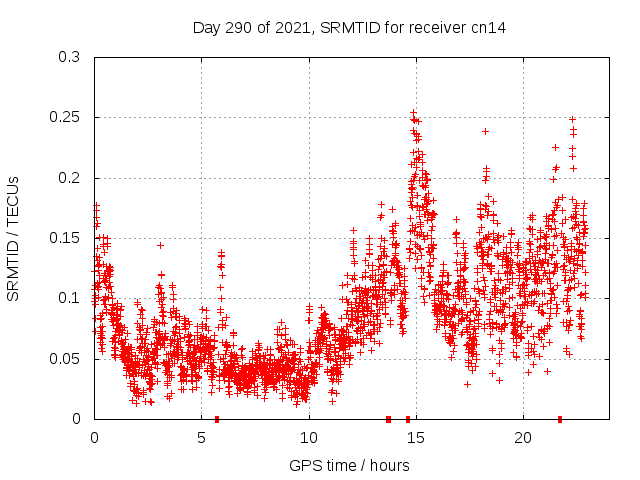 Day 290 of 2021, SRMTID for receiver cn14

SRMTID / TECUs

0.3
0.25
0.2
0.15
0.1
0.05
0

0
5
10
15
20

GPS time / hours